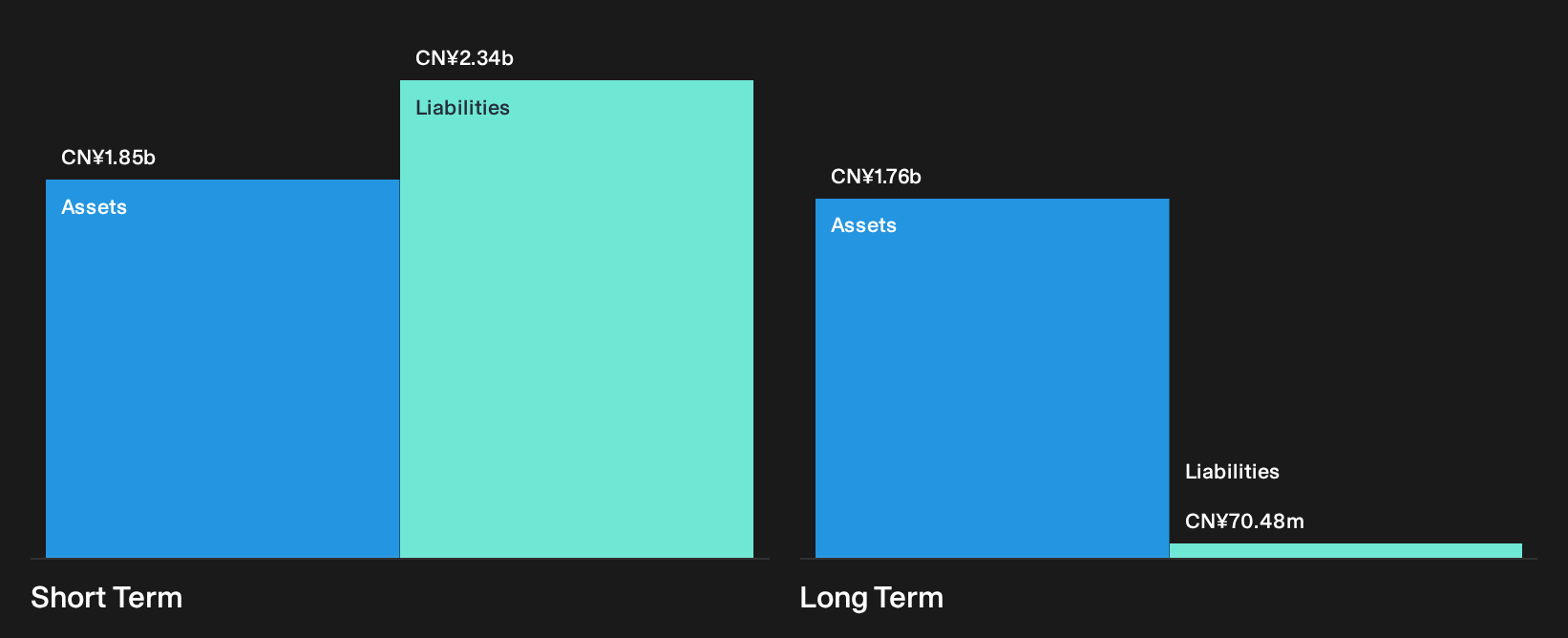 CN¥1.85b
Assets

CN¥2.34b
Liabilities

Short Term

CN¥1.76b
Assets

Liabilities
CN¥70.48m

Long Term